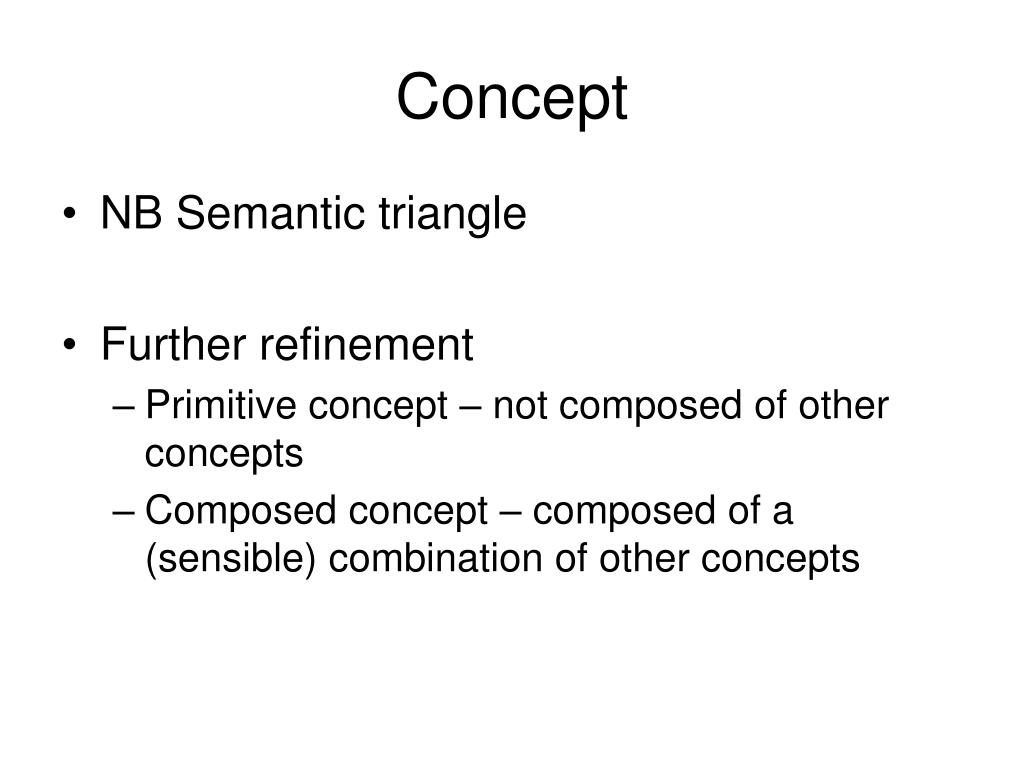 Concept

• NB Semantic triangle

• Further refinement
– Primitive concept – not composed of other concepts
– Composed concept – composed of a (sensible) combination of other concepts